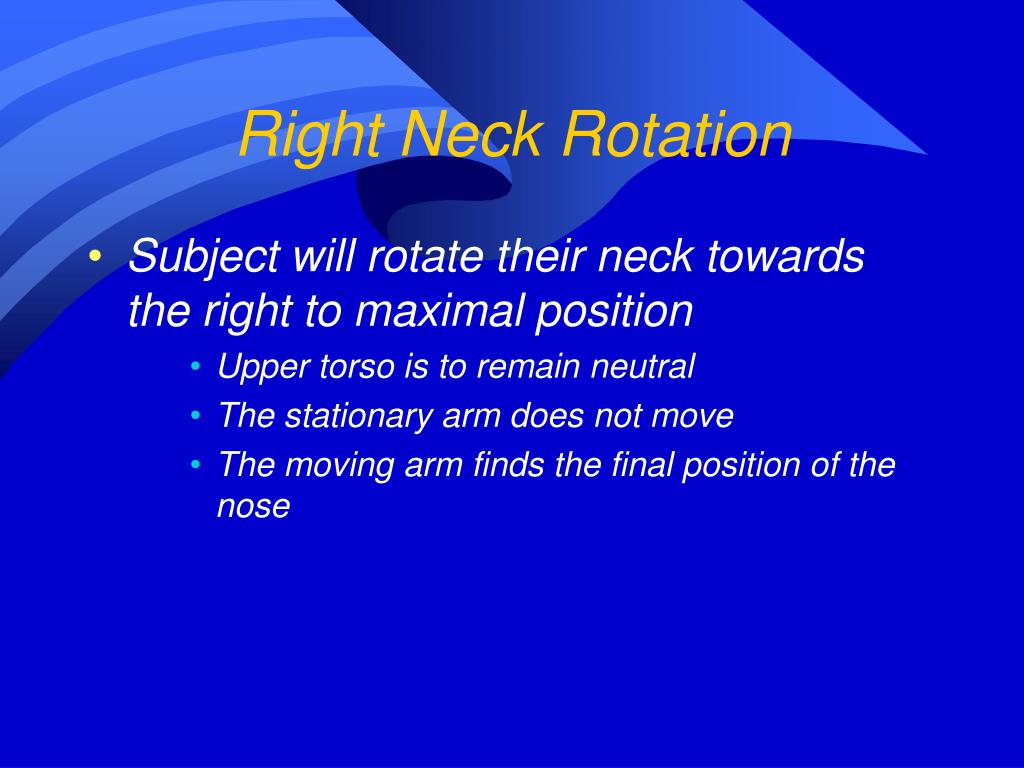 Right Neck Rotation

• Subject will rotate their neck towards the right to maximal position
  • Upper torso is to remain neutral
  • The stationary arm does not move
  • The moving arm finds the final position of the nose